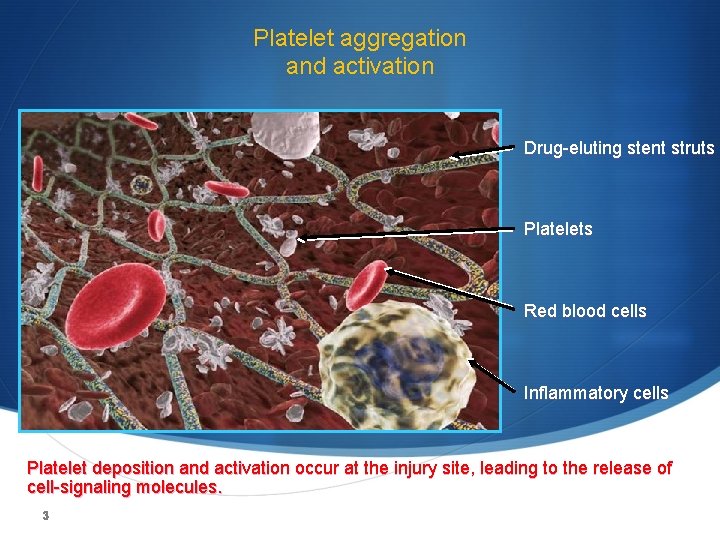 Platelet aggregation and activation

Drug-eluting stent struts

Platelets

Red blood cells

Inflammatory cells

Platelet deposition and activation occur at the injury site, leading to the release of cell-signaling molecules.

3